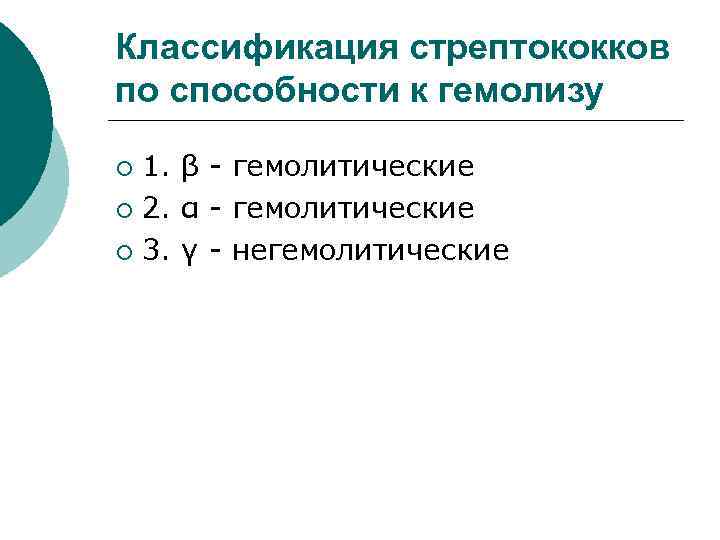 Классификация стрептококков по способности к гемолизу

1. β - гемолитические
2. α - гемолитические
3. γ - негемолитические